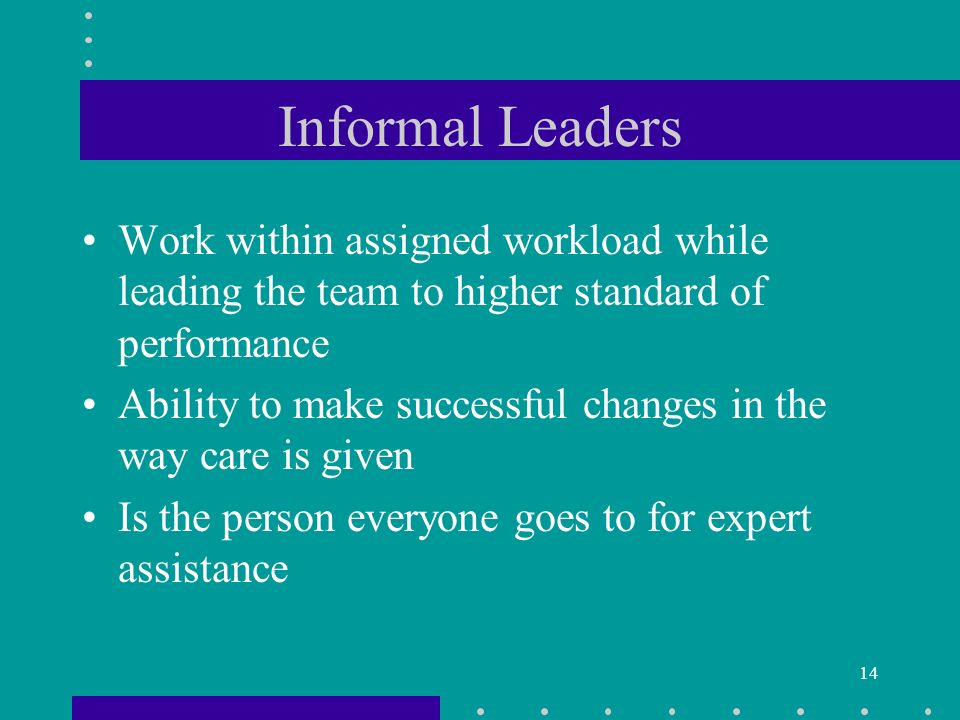 Informal Leaders

• Work within assigned workload while leading the team to higher standard of performance
• Ability to make successful changes in the way care is given
• Is the person everyone goes to for expert assistance

14